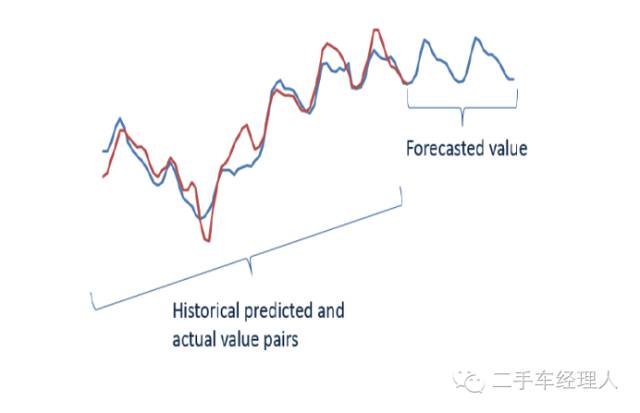 Forecasted value

Historical predicted and actual value pairs

二手车经理人